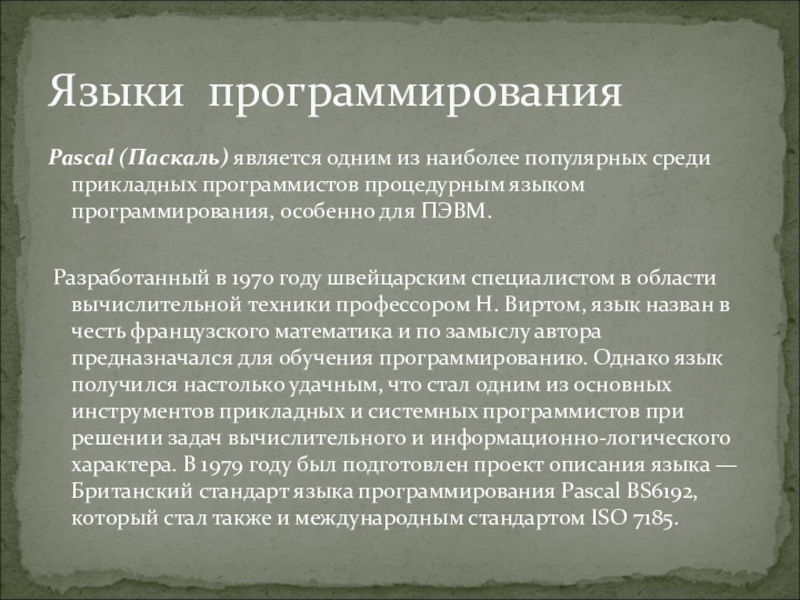 Языки программирования

Pascal (Паскаль) является одним из наиболее популярных среди прикладных программистов процедурным языком программирования, особенно для ПЭВМ.

Разработанный в 1970 году швейцарским специалистом в области вычислительной техники профессором Н. Виртом, язык назван в честь французского математика и по замыслу автора предназначался для обучения программированию. Однако язык получился настолько удачным, что стал одним из основных инструментов прикладных и системных программистов при решении задач вычислительного и информационно-логического характера. В 1979 году был подготовлен проект описания языка — Британский стандарт языка программирования Pascal BS6192, который стал также и международным стандартом ISO 7185.